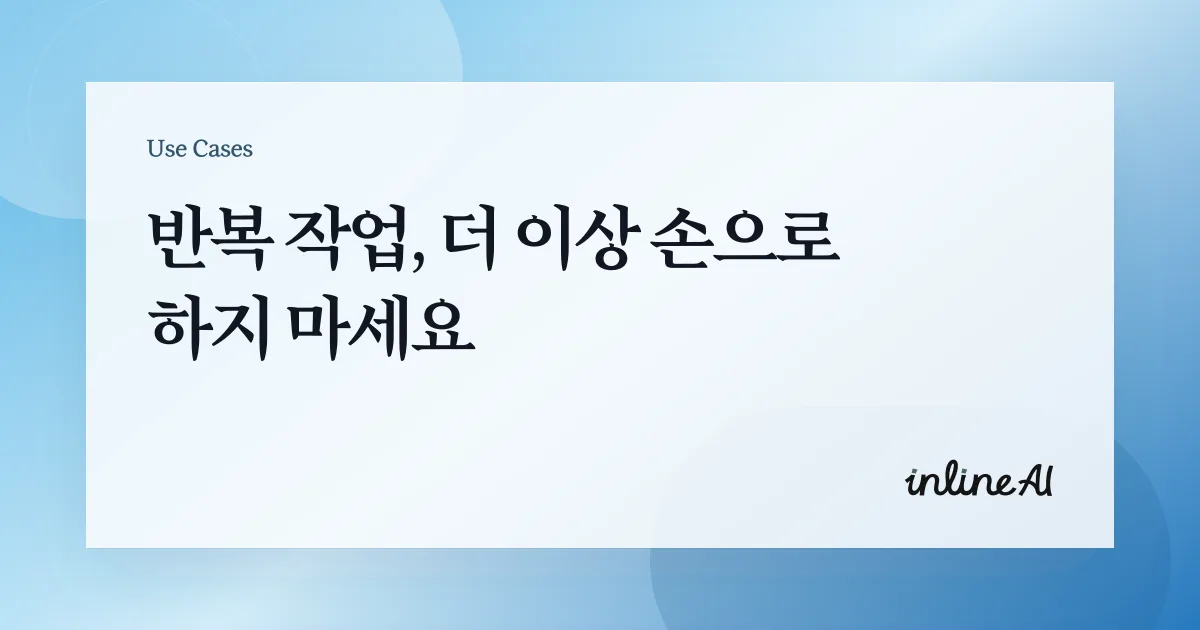 Use Cases

반복 작업, 더 이상 손으로 하지 마세요

inlineAI